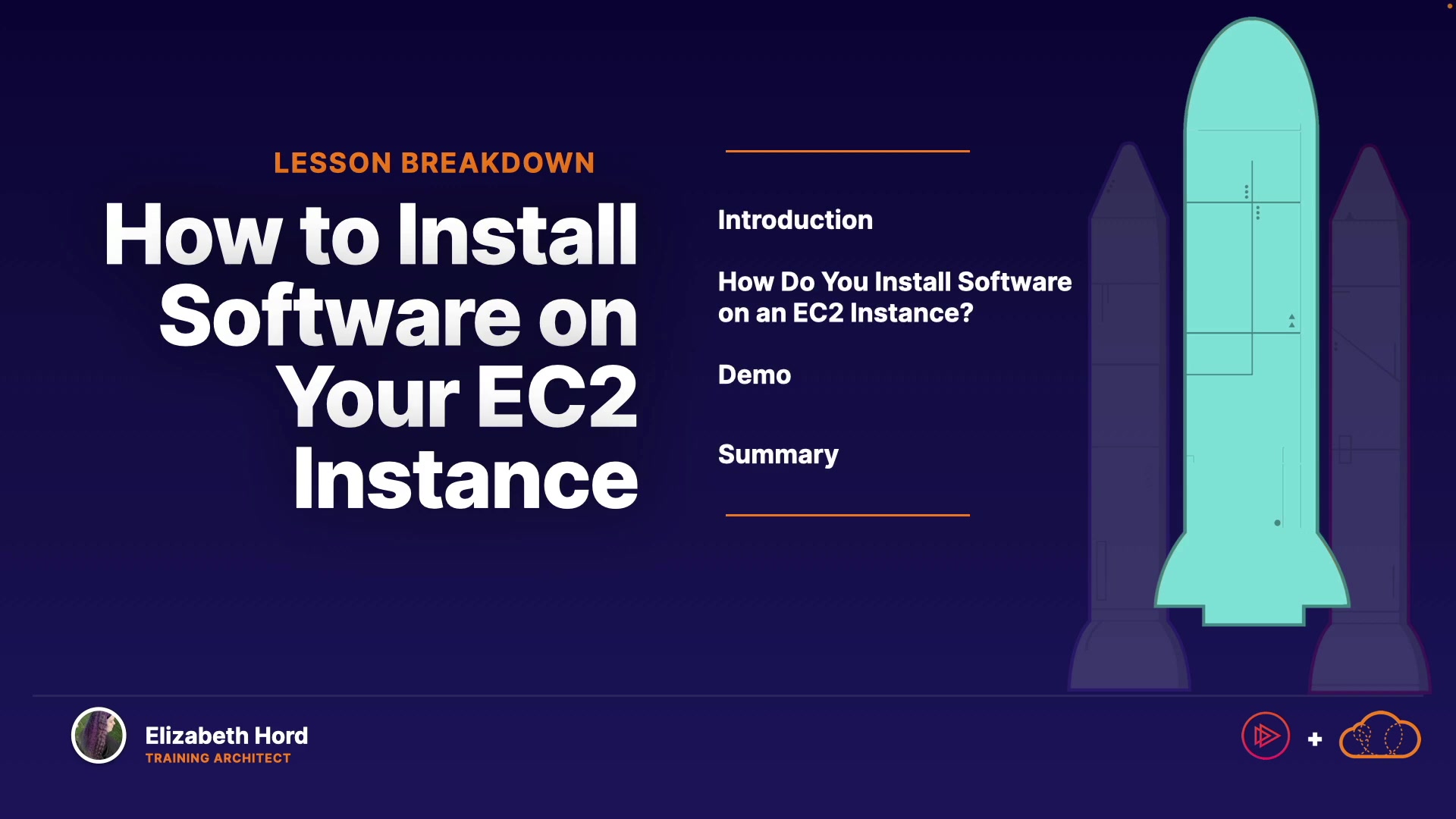 LESSON BREAKDOWN

How to Install Software on Your EC2 Instance

Introduction

How Do You Install Software on an EC2 Instance?

Demo

Summary

Elizabeth Hord
TRAINING ARCHITECT

+